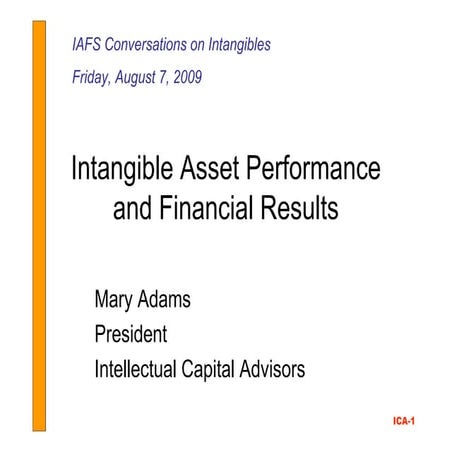 IAFS Conversations on Intangibles

Friday, August 7, 2009

Intangible Asset Performance and Financial Results

Mary Adams

President

Intellectual Capital Advisors

ICA-1